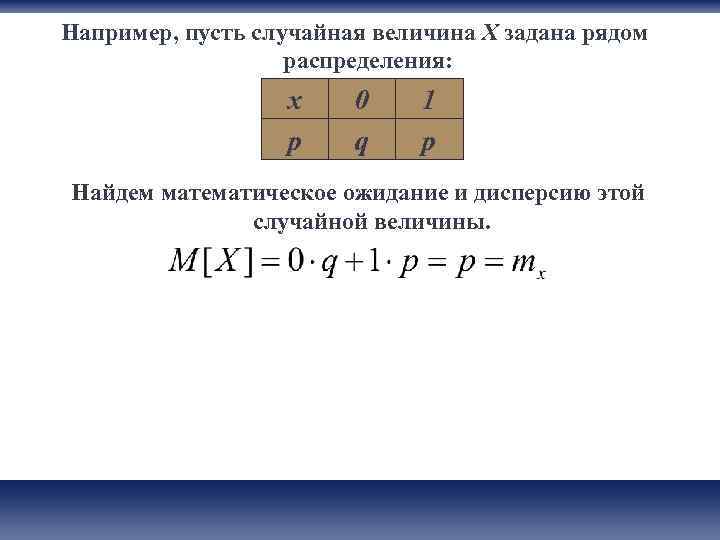 Например, пусть случайная величина $X$ задана рядом распределения:

| $x$ | $0$ | $1$ |
|---|---|---|
| $p$ | $q$ | $p$ |

Найдем математическое ожидание и дисперсию этой случайной величины.

$M[X] = 0 \cdot q + 1 \cdot p = p = m_x$